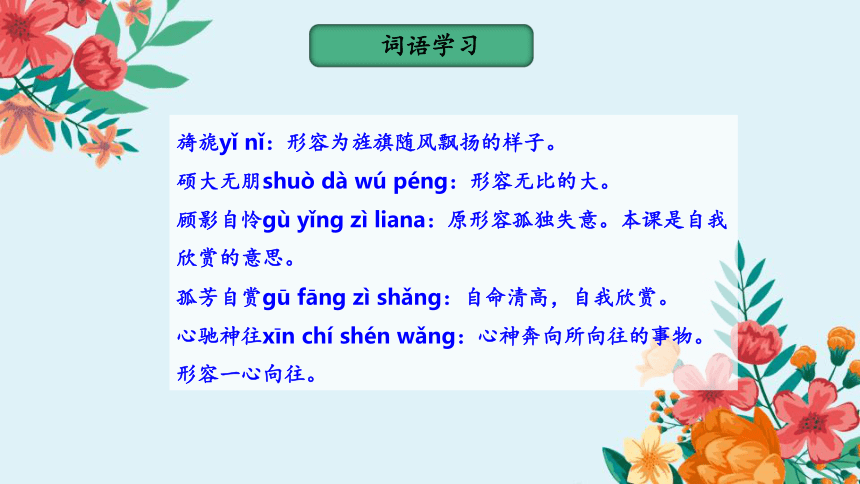 词语学习

旖旎yǐ nǐ：形容为旌旗随风飘扬的样子。

硕大无朋shuò dà wú péng：形容无比的大。

顾影自怜gù yǐng zì liana：原形容孤独失意。本课是自我欣赏的意思。

孤芳自赏gū fāng zì shǎng：自命清高，自我欣赏。

心驰神往xīn chí shén wǎng：心神奔向所向往的事物。形容一心向往。